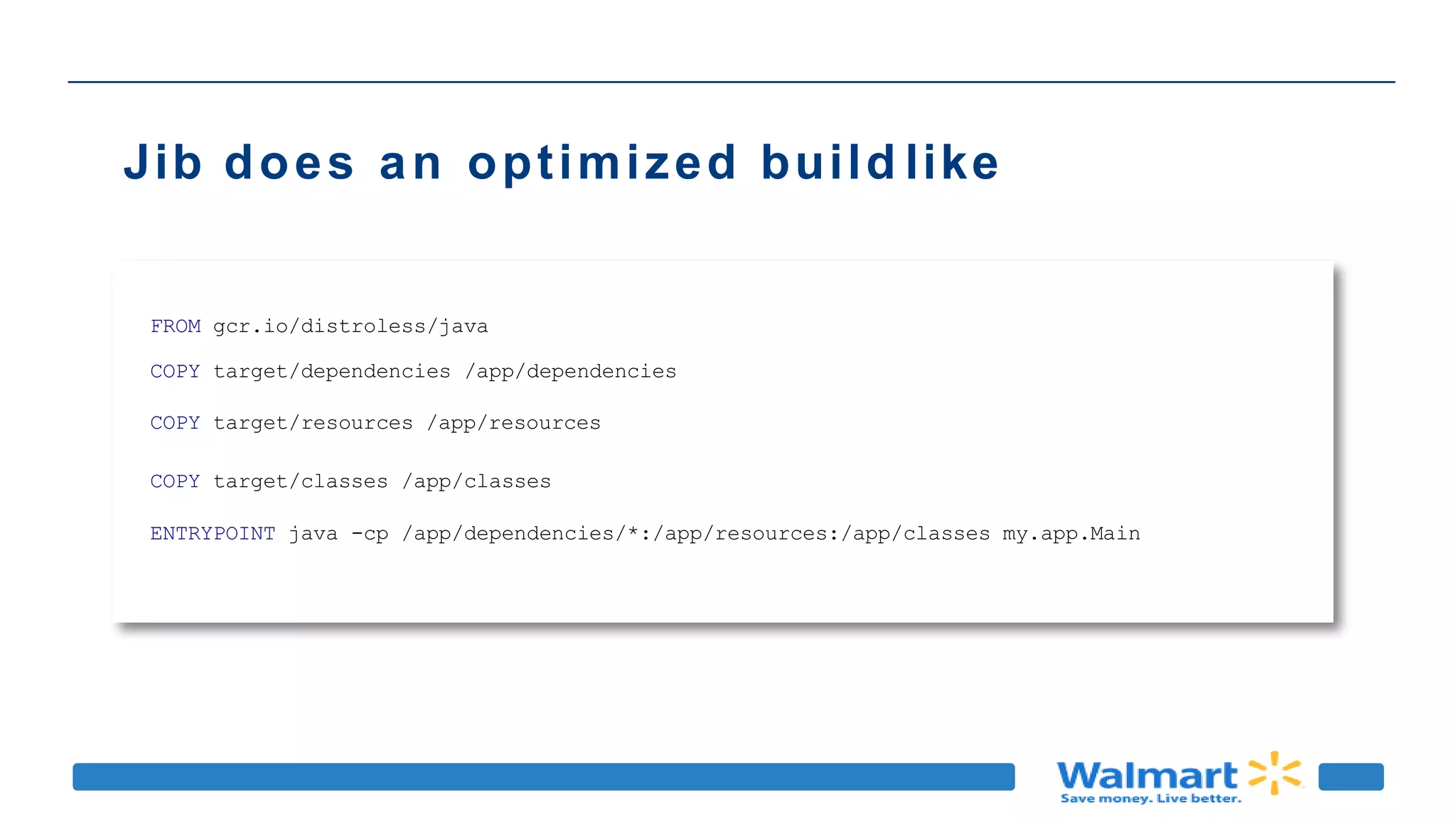 Jib does an optimized buildlike

FROM gcr.io/distroless/java

COPY target/dependencies /app/dependencies

COPY target/resources /app/resources

COPY target/classes /app/classes

ENTRYPOINT java -cp /app/dependencies/*:/app/resources:/app/classes my.app.Main

Walmart
Save money. Live better.